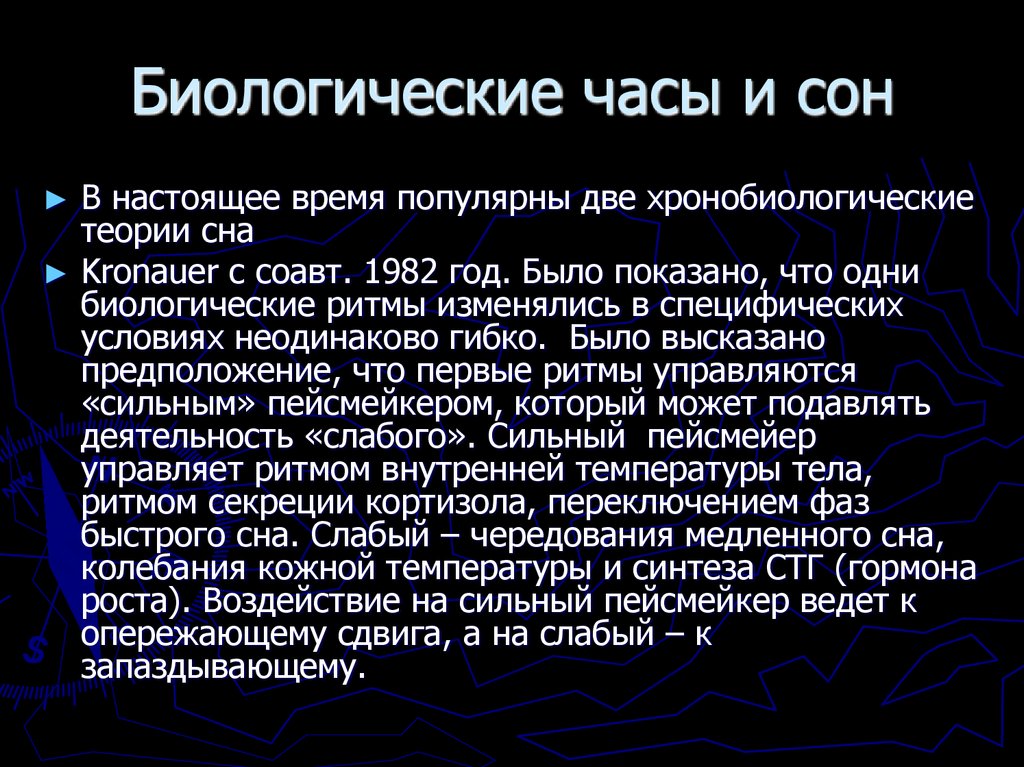 Биологические часы и сон

► В настоящее время популярны две хронобиологические теории сна

► Kronauer с соавт. 1982 год. Было показано, что одни биологические ритмы изменялись в специфических условиях неодинаково гибко. Было высказано предположение, что первые ритмы управляются «сильным» пейсмейкером, который может подавлять деятельность «слабого». Сильный пейсмейер управляет ритмом внутренней температуры тела, ритмом секреции кортизола, переключением фаз быстрого сна. Слабый – чередования медленного сна, колебания кожной температуры и синтеза СТГ (гормона роста). Воздействие на сильный пейсмейкер ведет к опережающему сдвига, а на слабый – к запаздывающему.